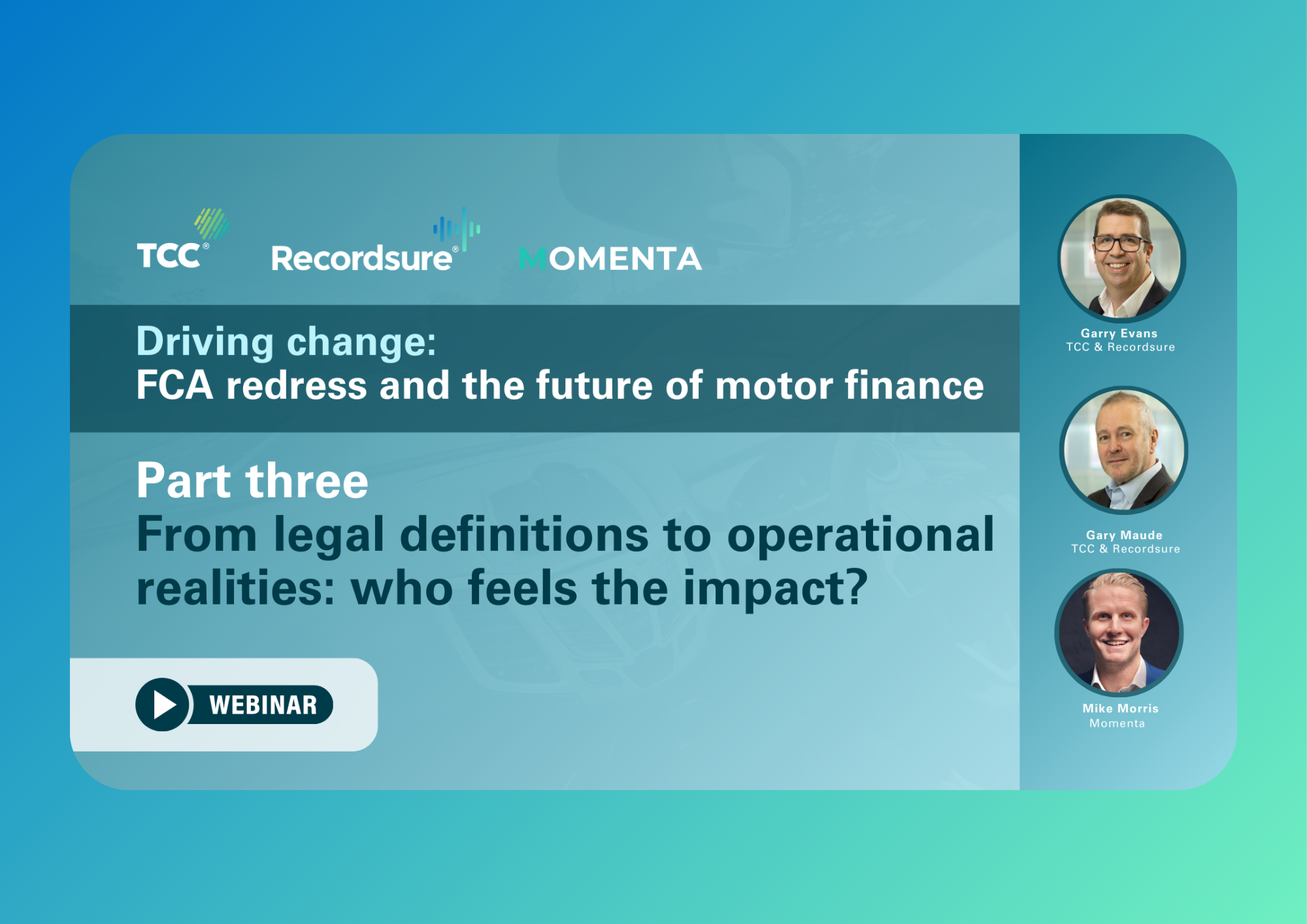 TCC® Recordsure® MOMENTA

Driving change:
FCA redress and the future of motor finance

Part three
From legal definitions to operational realities: who feels the impact?

WEBINAR

Garry Evans
TCC & Recordsure

Gary Maude
TCC & Recordsure

Mike Morris
Momenta